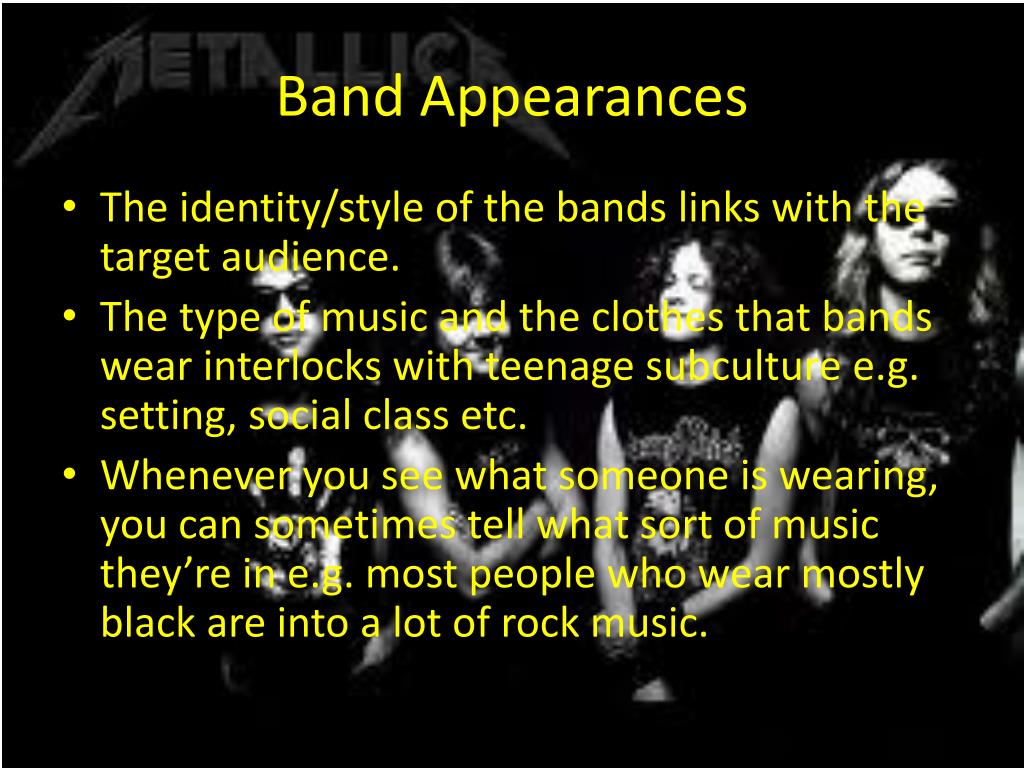 METALLICA

Band Appearances

• The identity/style of the bands links with the target audience.
• The type of music and the clothes that bands wear interlocks with teenage subculture e.g. setting, social class etc.
• Whenever you see what someone is wearing, you can sometimes tell what sort of music they're in e.g. most people who wear mostly black are into a lot of rock music.